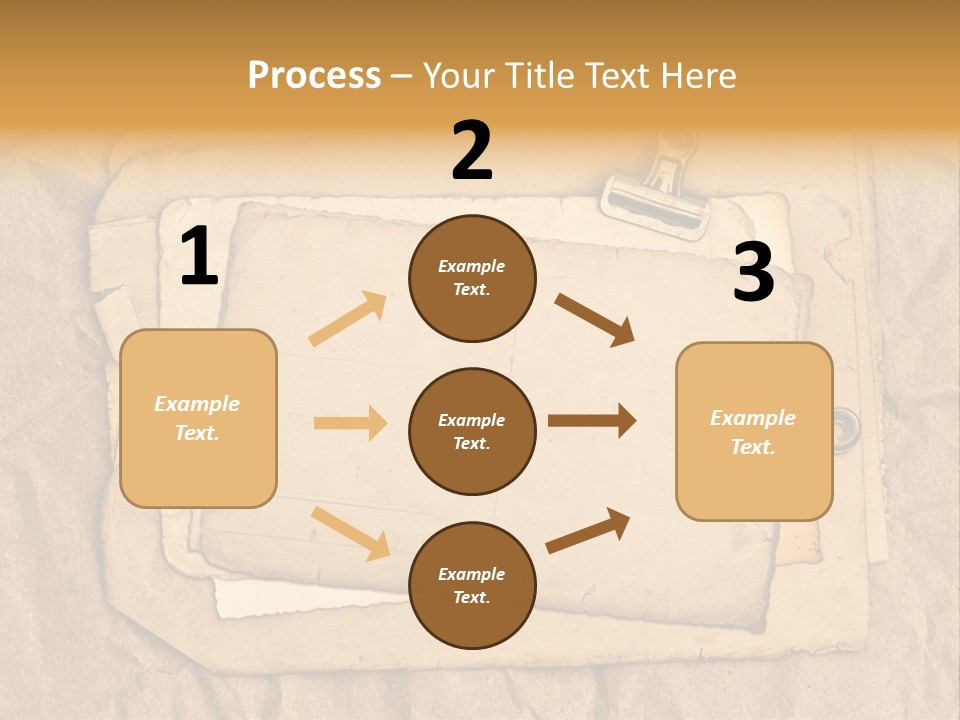 Process – Your Title Text Here

1

Example Text.

2

Example Text.

Example Text.

Example Text.

3

Example Text.